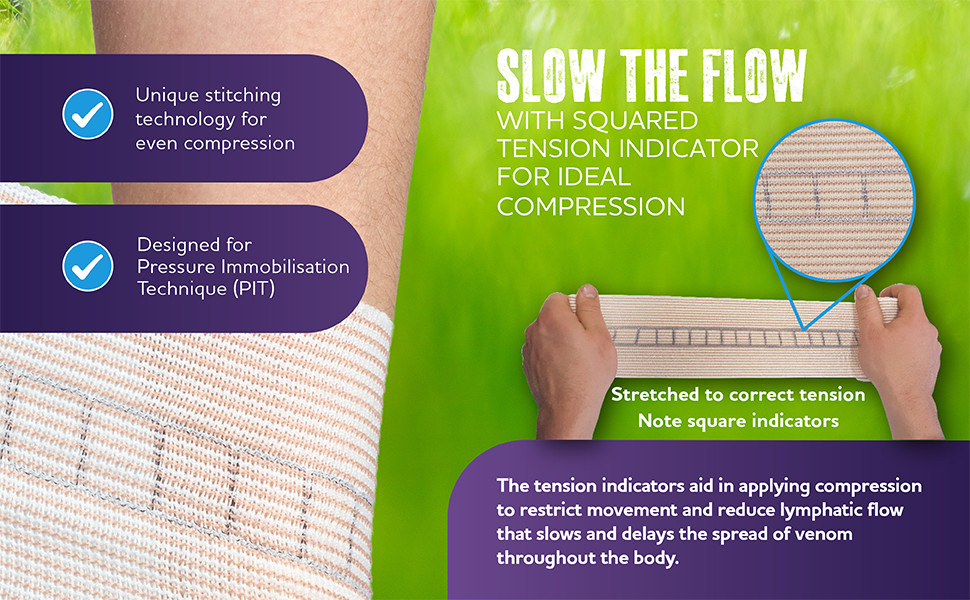 Unique stitching technology for even compression

Designed for Pressure Immobilisation Technique (PIT)

SLOW THE FLOW
WITH SQUARED TENSION INDICATOR FOR IDEAL COMPRESSION

Stretched to correct tension
Note square indicators

The tension indicators aid in applying compression to restrict movement and reduce lymphatic flow that slows and delays the spread of venom throughout the body.